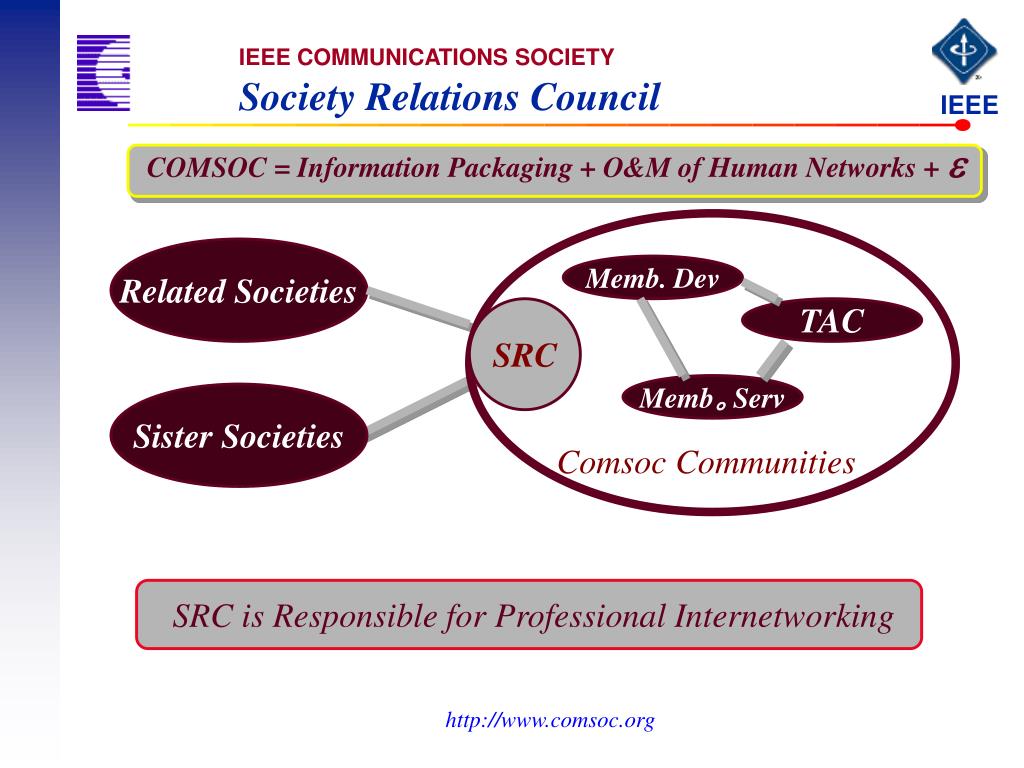 IEEE COMMUNICATIONS SOCIETY
Society Relations Council

IEEE

COMSOC = Information Packaging + O&M of Human Networks + $\varepsilon$

Related Societies

Sister Societies

SRC

Memb. Dev

TAC

Memb. Serv

Comsoc Communities

SRC is Responsible for Professional Internetworking

http://www.comsoc.org